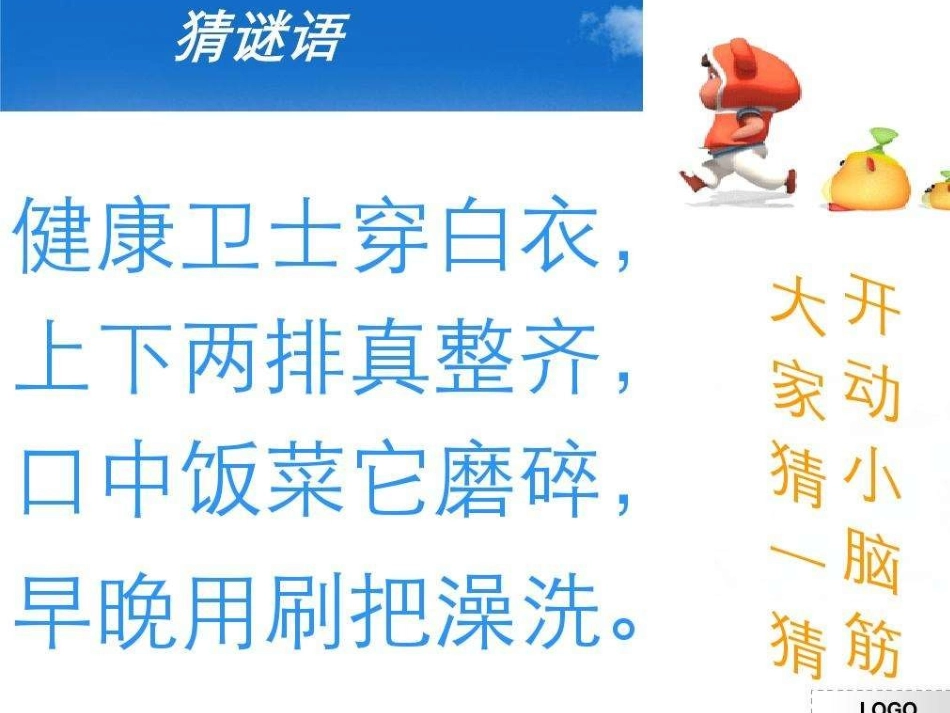 猜谜语

健康卫士穿白衣，
上下两排真整齐，
口中饭菜它磨碎，
早晚用刷把澡洗。

开动小脑筋
大家猜一猜

LOGO